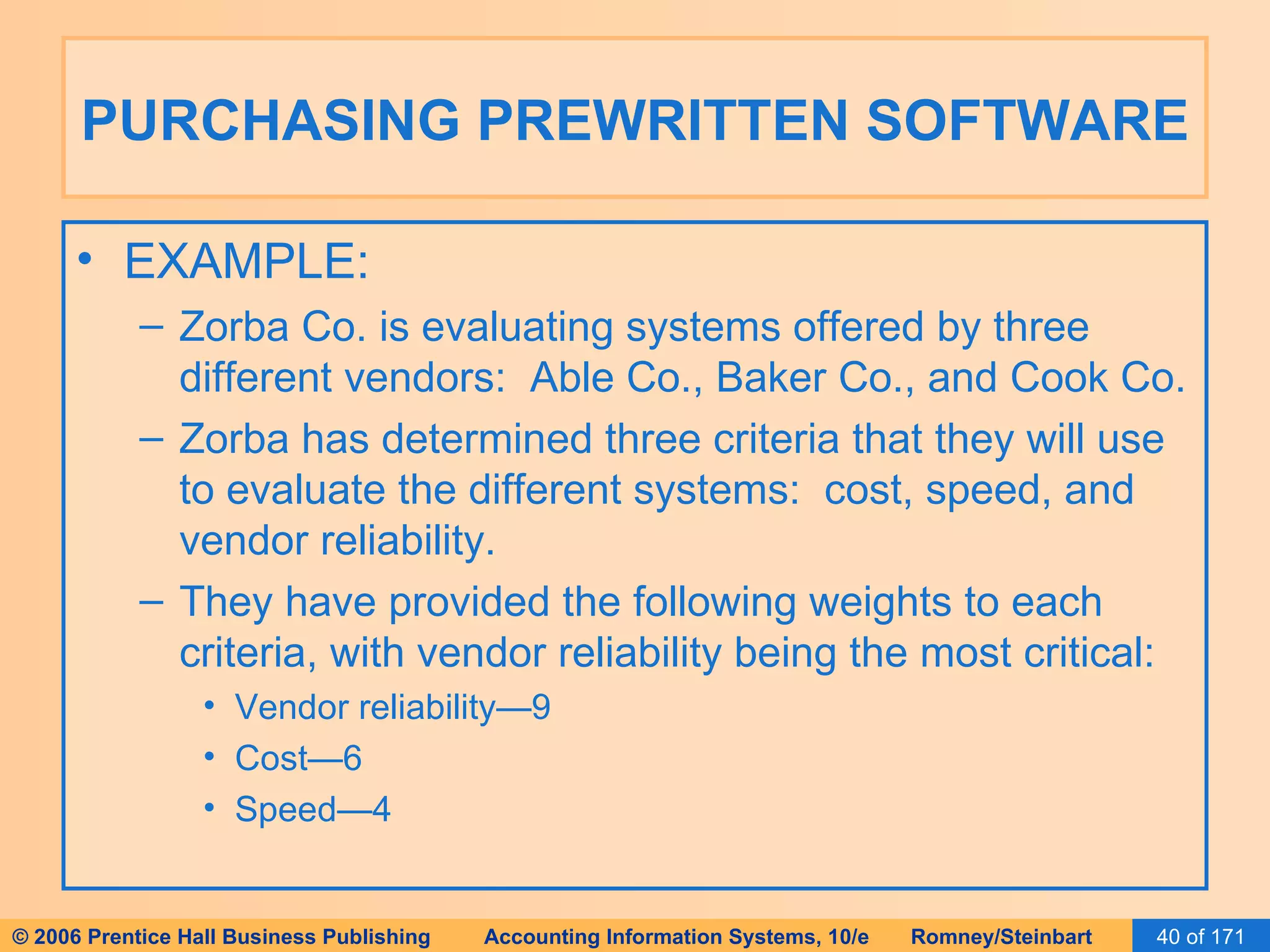 PURCHASING PREWRITTEN SOFTWARE

• EXAMPLE:
– Zorba Co. is evaluating systems offered by three different vendors: Able Co., Baker Co., and Cook Co.
– Zorba has determined three criteria that they will use to evaluate the different systems: cost, speed, and vendor reliability.
– They have provided the following weights to each criteria, with vendor reliability being the most critical:
• Vendor reliability—9
• Cost—6
• Speed—4

© 2006 Prentice Hall Business Publishing Accounting Information Systems, 10/e Romney/Steinbart 40 of 171